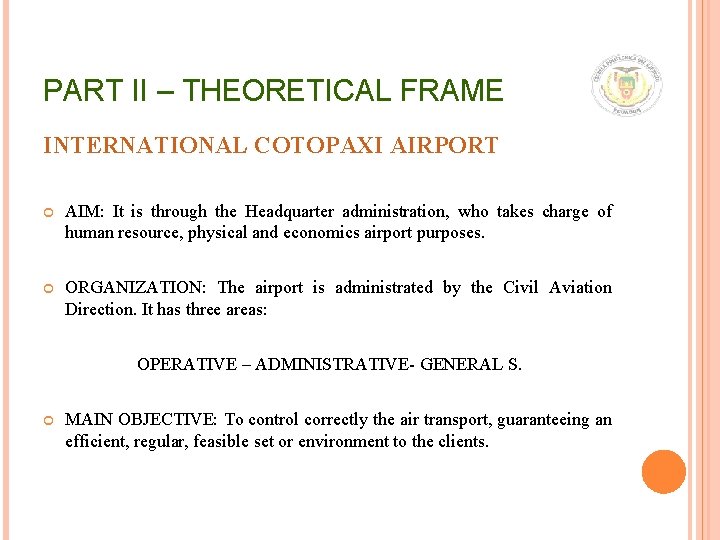 PART II – THEORETICAL FRAME

INTERNATIONAL COTOPAXI AIRPORT

AIM: It is through the Headquarter administration, who takes charge of human resource, physical and economics airport purposes.

ORGANIZATION: The airport is administrated by the Civil Aviation Direction. It has three areas:

OPERATIVE – ADMINISTRATIVE- GENERAL S.

MAIN OBJECTIVE: To control correctly the air transport, guaranteeing an efficient, regular, feasible set or environment to the clients.